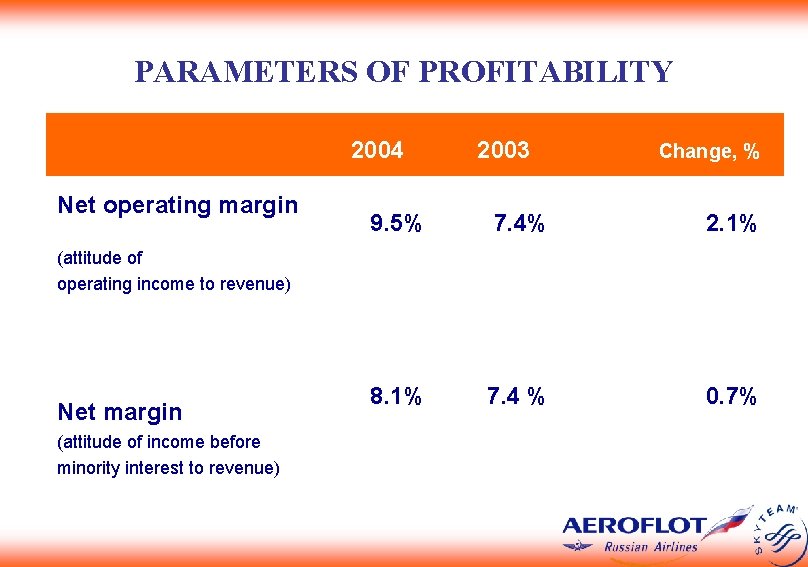 PARAMETERS OF PROFITABILITY

| | 2004 | 2003 | Change, % |
|---|---|---|---|
| Net operating margin (attitude of operating income to revenue) | 9.5% | 7.4% | 2.1% |
| Net margin (attitude of income before minority interest to revenue) | 8.1% | 7.4 % | 0.7% |

AEROFLOT
Russian Airlines
SKYTEAM